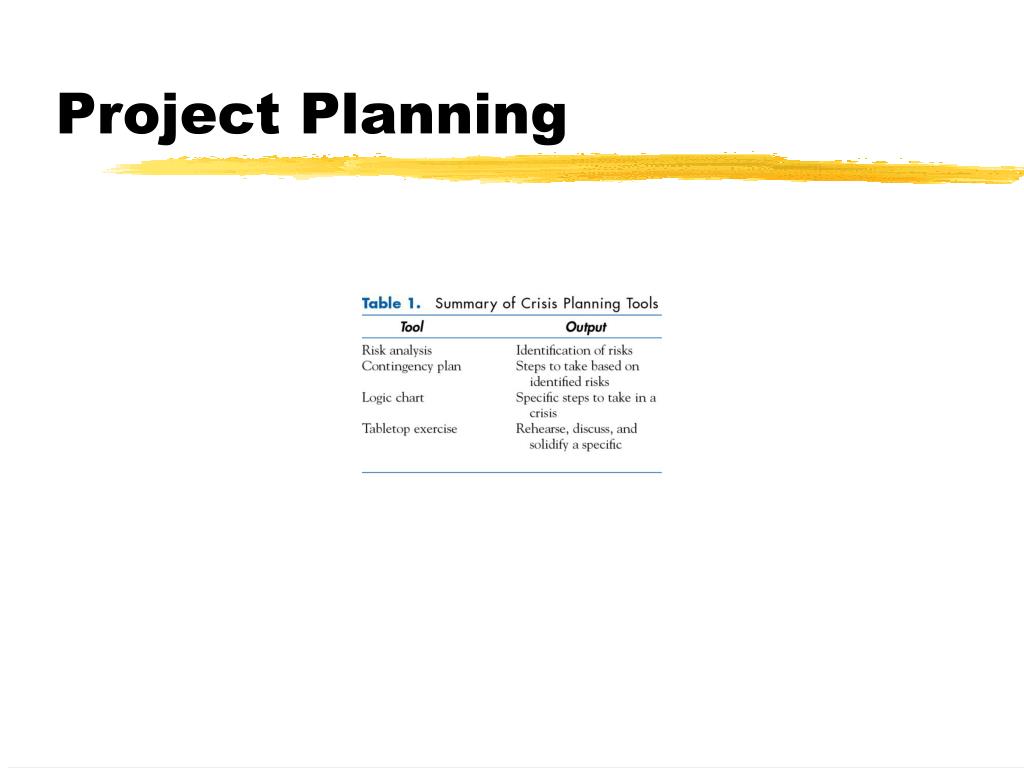 Project Planning

Table 1. Summary of Crisis Planning Tools

| Tool | Output |
|---|---|
| Risk analysis | Identification of risks |
| Contingency plan | Steps to take based on identified risks |
| Logic chart | Specific steps to take in a crisis |
| Tabletop exercise | Rehearse, discuss, and solidify a specific |